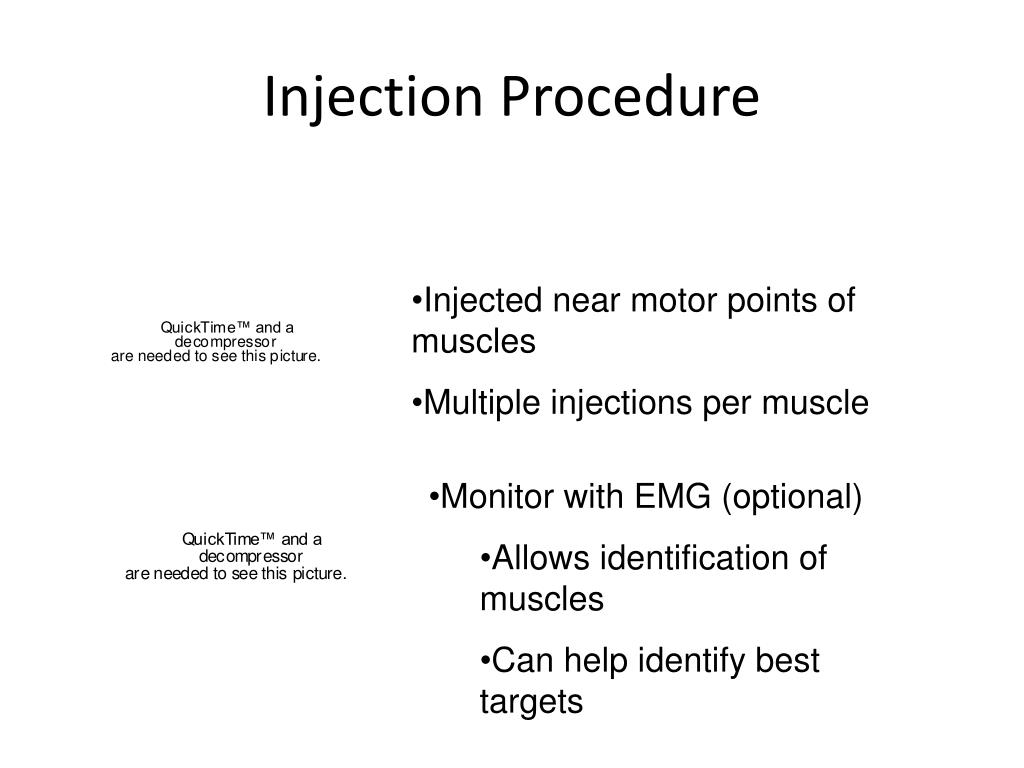 Injection Procedure

QuickTime™ and a decompressor are needed to see this picture.

•Injected near motor points of muscles

•Multiple injections per muscle

QuickTime™ and a decompressor are needed to see this picture.

•Monitor with EMG (optional)

•Allows identification of muscles

•Can help identify best targets